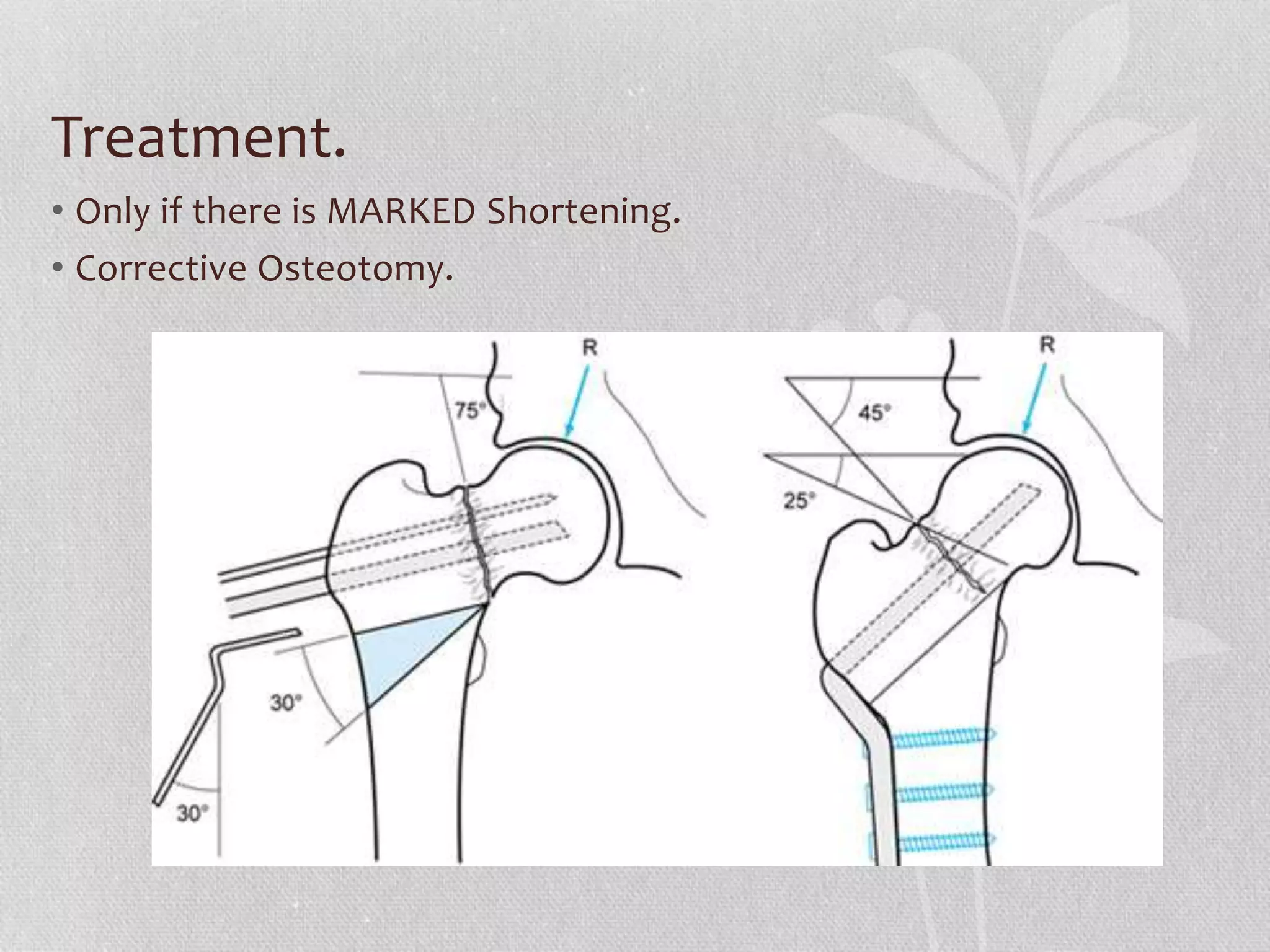 Treatment.

• Only if there is MARKED Shortening.
• Corrective Osteotomy.

R
75°
30°
30°
R
45°
25°